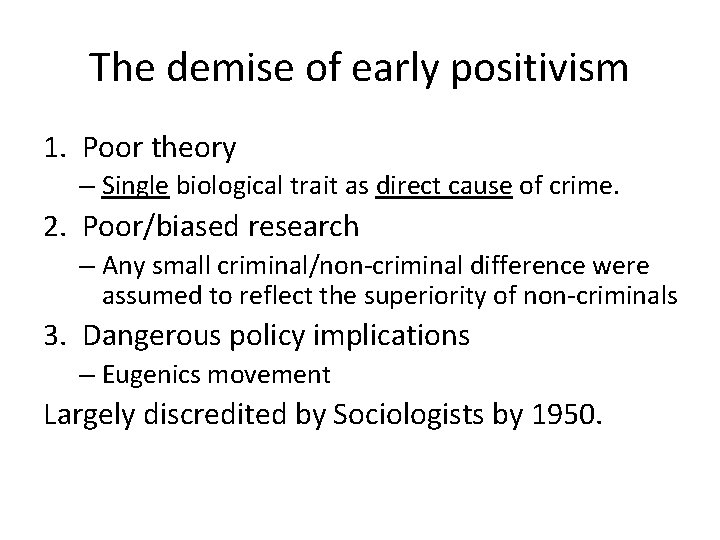 The demise of early positivism

1. Poor theory
– Single biological trait as direct cause of crime.
2. Poor/biased research
– Any small criminal/non-criminal difference were assumed to reflect the superiority of non-criminals
3. Dangerous policy implications
– Eugenics movement

Largely discredited by Sociologists by 1950.